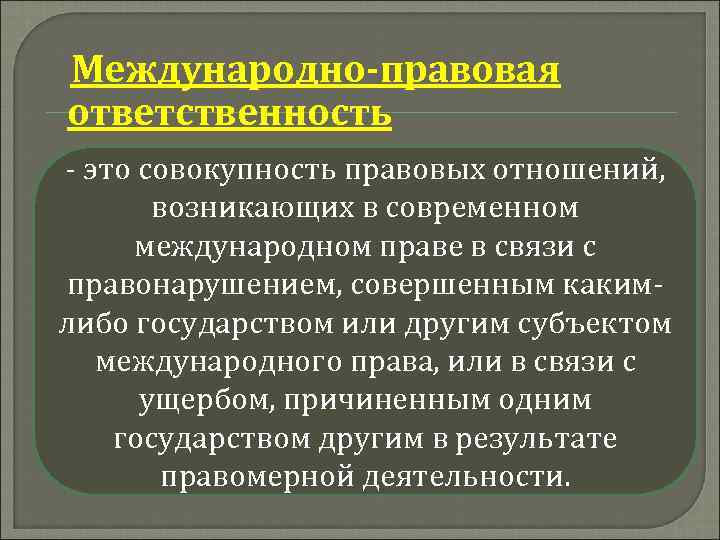 Международно-правовая ответственность

- это совокупность правовых отношений, возникающих в современном международном праве в связи с правонарушением, совершенным каким-либо государством или другим субъектом международного права, или в связи с ущербом, причиненным одним государством другим в результате правомерной деятельности.